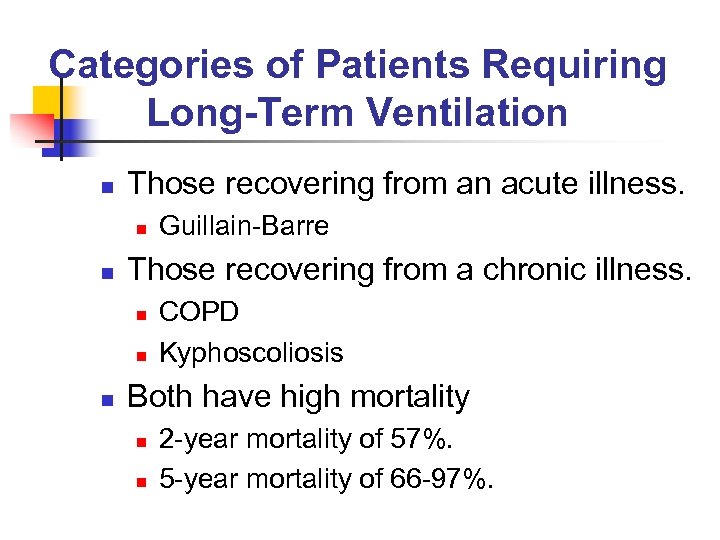 Categories of Patients Requiring Long-Term Ventilation

Those recovering from an acute illness.
Guillain-Barre
Those recovering from a chronic illness.
COPD
Kyphoscoliosis
Both have high mortality
2-year mortality of 57%.
5-year mortality of 66-97%.